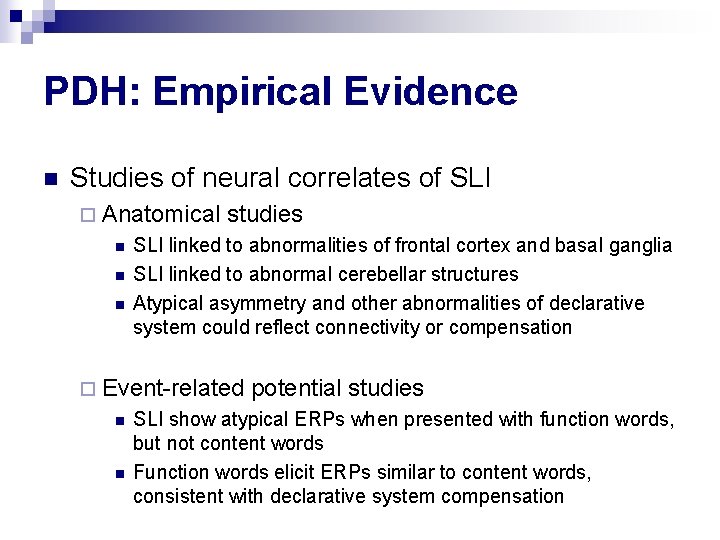 PDH: Empirical Evidence

Studies of neural correlates of SLI

Anatomical studies

SLI linked to abnormalities of frontal cortex and basal ganglia

SLI linked to abnormal cerebellar structures

Atypical asymmetry and other abnormalities of declarative system could reflect connectivity or compensation

Event-related potential studies

SLI show atypical ERPs when presented with function words, but not content words

Function words elicit ERPs similar to content words, consistent with declarative system compensation